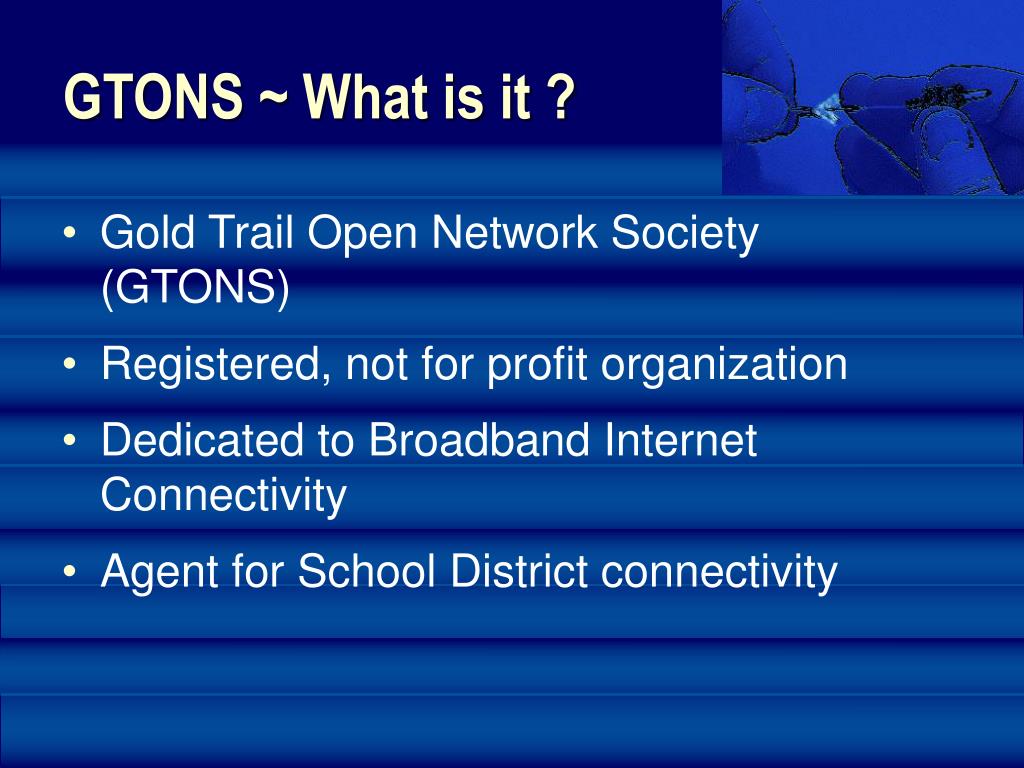 GTONS ~ What is it ?

• Gold Trail Open Network Society (GTONS)
• Registered, not for profit organization
• Dedicated to Broadband Internet Connectivity
• Agent for School District connectivity